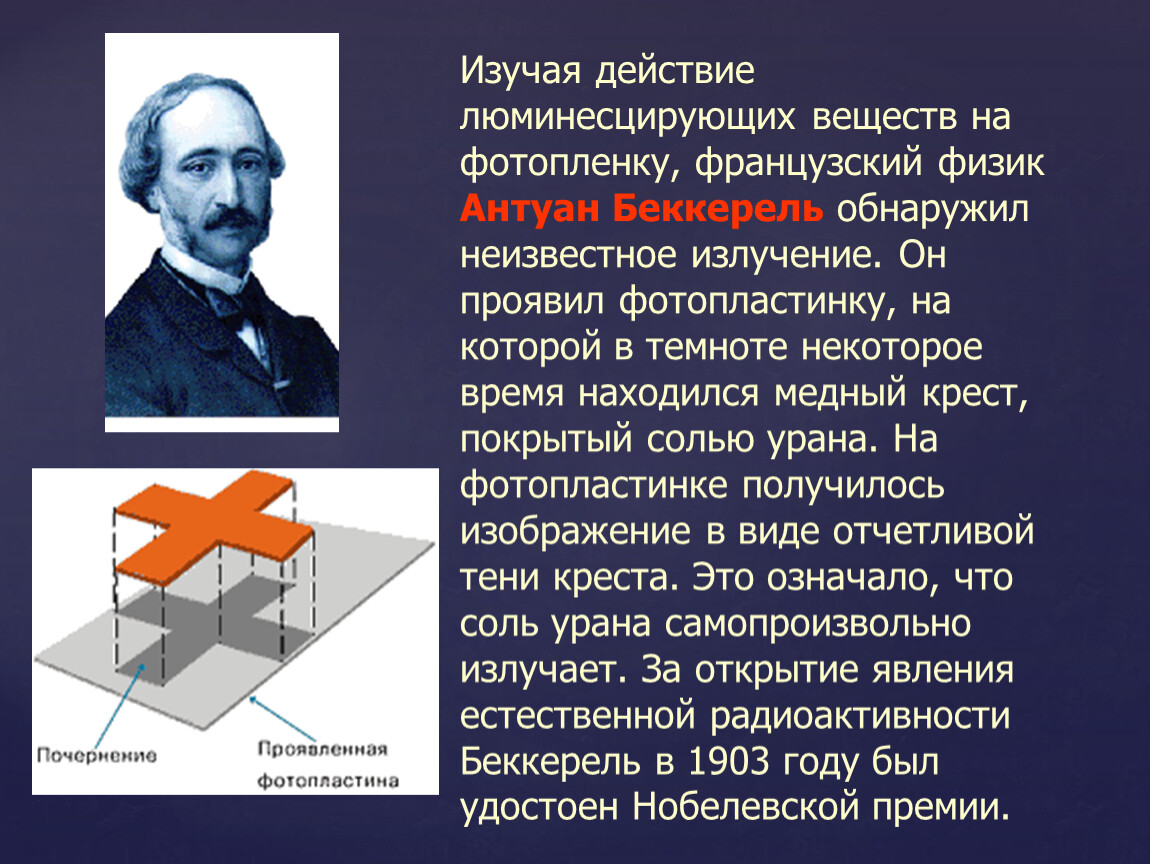 Изучая действие люминесцирующих веществ на фотопленку, французский физик Антуан Беккерель обнаружил неизвестное излучение. Он проявил фотопластинку, на которой в темноте некоторое время находился медный крест, покрытый солью урана. На фотопластинке получилось изображение в виде отчетливой тени креста. Это означало, что соль урана самопроизвольно излучает. За открытие явления естественной радиоактивности Беккерель в 1903 году был удостоен Нобелевской премии.

Почернение

Проявленная фотопластина